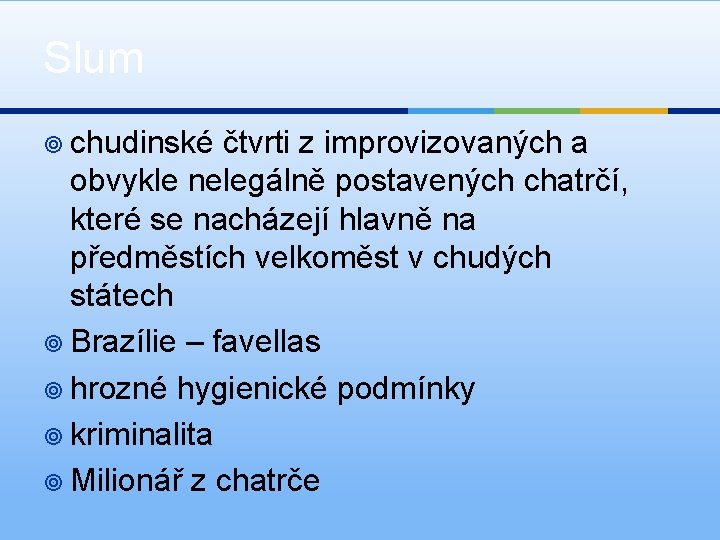 Slum

chudinské čtvrti z improvizovaných a obvykle nelegálně postavených chatrčí, které se nacházejí hlavně na předměstích velkoměst v chudých státech

Brazílie – favellas

hrozné hygienické podmínky

kriminalita

Milionář z chatrče